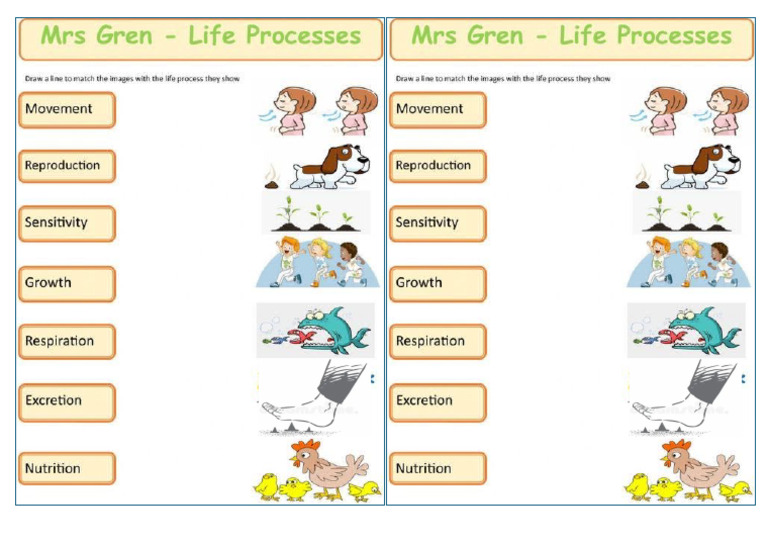 Mrs Gren - Life Processes

Draw a line to match the images with the life process they show

Movement

Reproduction

Sensitivity

Growth

Respiration

Excretion

Nutrition

Mrs Gren - Life Processes

Draw a line to match the images with the life process they show

Movement

Reproduction

Sensitivity

Growth

Respiration

Excretion

Nutrition